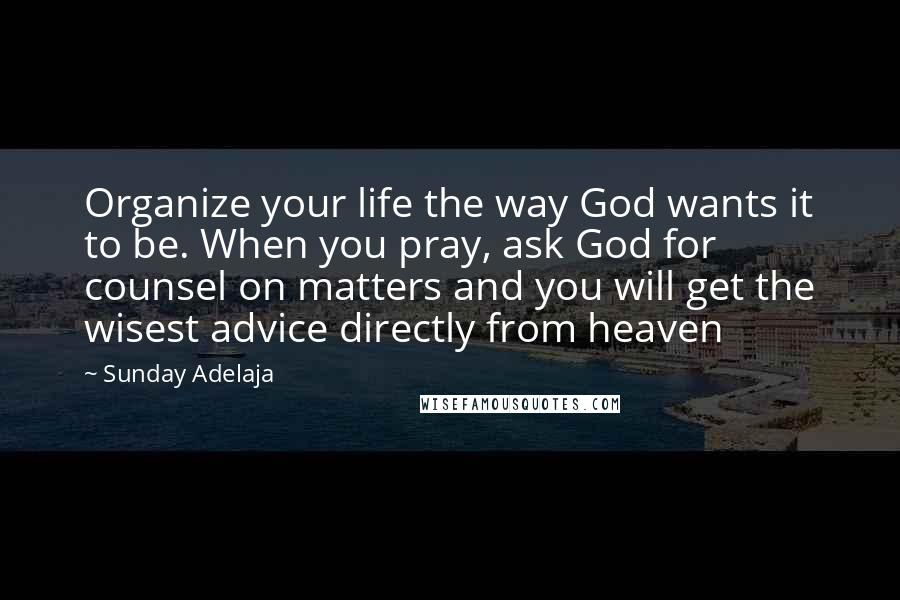 Organize your life the way God wants it to be. When you pray, ask God for counsel on matters and you will get the wisest advice directly from heaven

~ Sunday Adelaja

WISEFAMOUSQUOTES.COM